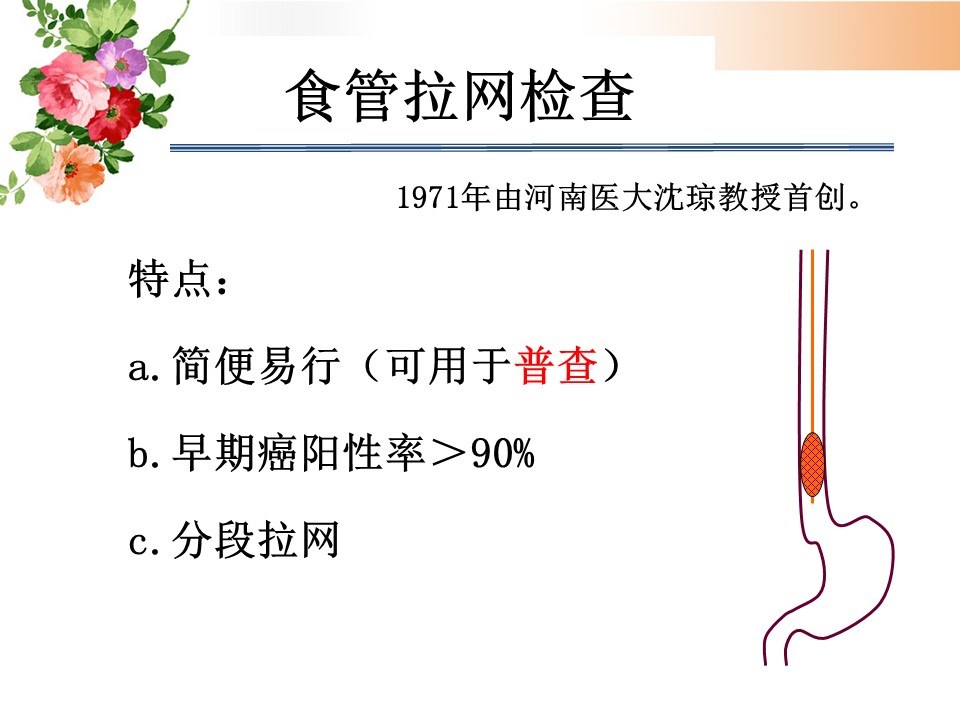 食管拉网检查

1971年由河南医大沈琼教授首创。

特点：

a. 简便易行（可用于普查）

b. 早期癌阳性率＞90%

c. 分段拉网